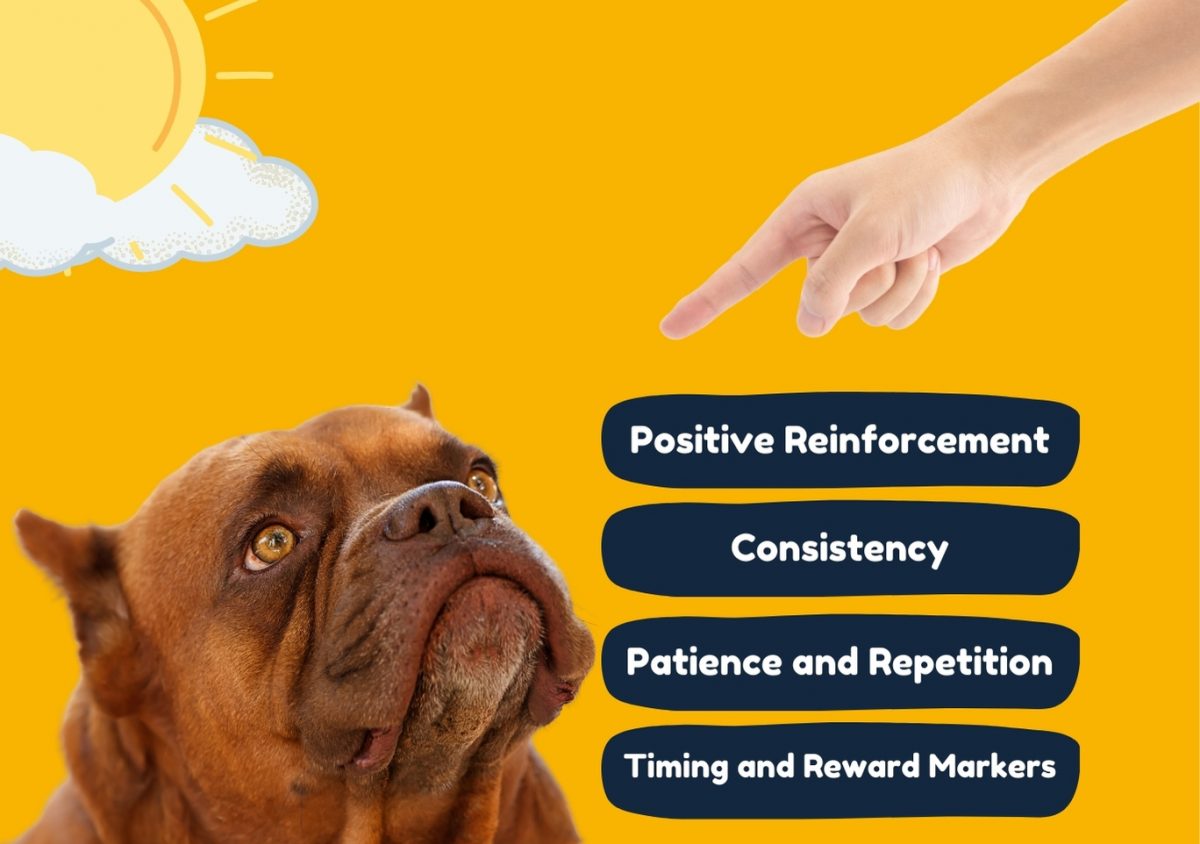 Positive Reinforcement

Consistency

Patience and Repetition

Timing and Reward Markers